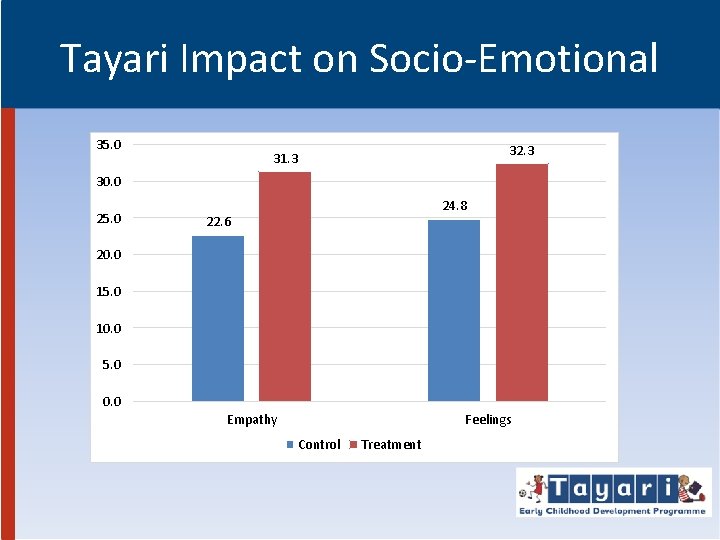 Tayari Impact on Socio-Emotional

35.0
30.0
25.0
20.0
15.0
10.0
5.0
0.0

22.6
31.3
24.8
32.3

Empathy
Feelings

Control Treatment

Tayari
Early Childhood Development Programme